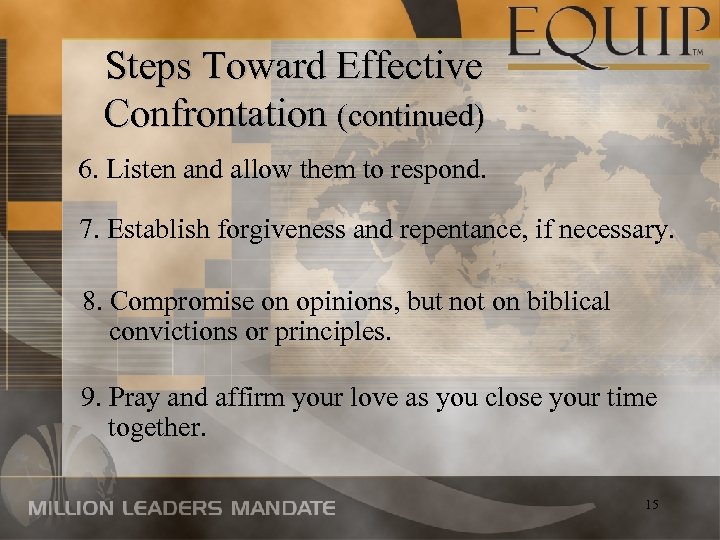 EQUIP™

Steps Toward Effective Confrontation (continued)

6. Listen and allow them to respond.

7. Establish forgiveness and repentance, if necessary.

8. Compromise on opinions, but not on biblical convictions or principles.

9. Pray and affirm your love as you close your time together.

MILLION LEADERS MANDATE

15